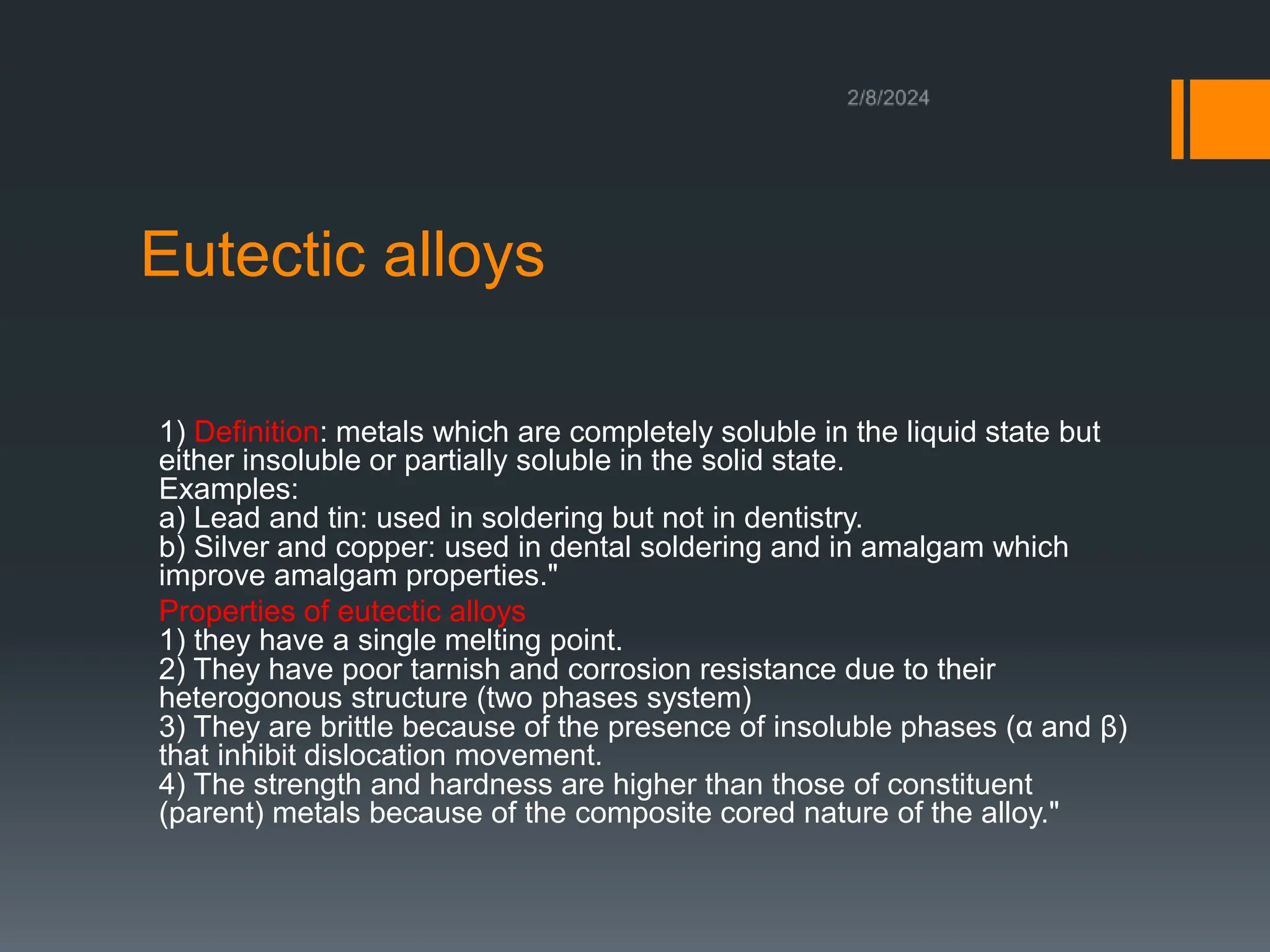 2/8/2024

Eutectic alloys

1) Definition: metals which are completely soluble in the liquid state but either insoluble or partially soluble in the solid state.
Examples:
a) Lead and tin: used in soldering but not in dentistry.
b) Silver and copper: used in dental soldering and in amalgam which improve amalgam properties."
Properties of eutectic alloys
1) they have a single melting point.
2) They have poor tarnish and corrosion resistance due to their heterogonous structure (two phases system)
3) They are brittle because of the presence of insoluble phases (α and β) that inhibit dislocation movement.
4) The strength and hardness are higher than those of constituent (parent) metals because of the composite cored nature of the alloy."